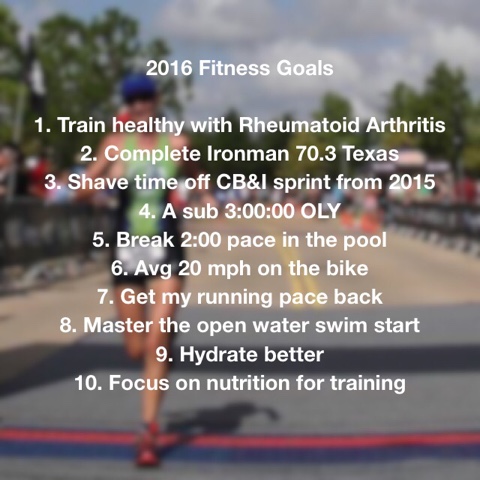 2016 Fitness Goals

1. Train healthy with Rheumatoid Arthritis
2. Complete Ironman 70.3 Texas
3. Shave time off CB&I sprint from 2015
4. A sub 3:00:00 OLY
5. Break 2:00 pace in the pool
6. Avg 20 mph on the bike
7. Get my running pace back
8. Master the open water swim start
9. Hydrate better
10. Focus on nutrition for training